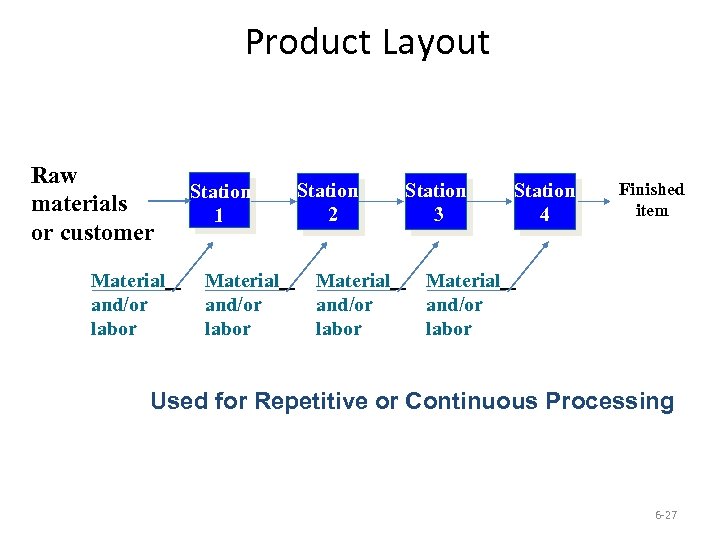 Product Layout

Raw materials or customer

Station 1

Station 2

Station 3

Station 4

Finished item

Material and/or labor

Material and/or labor

Material and/or labor

Material and/or labor

Used for Repetitive or Continuous Processing

6-27